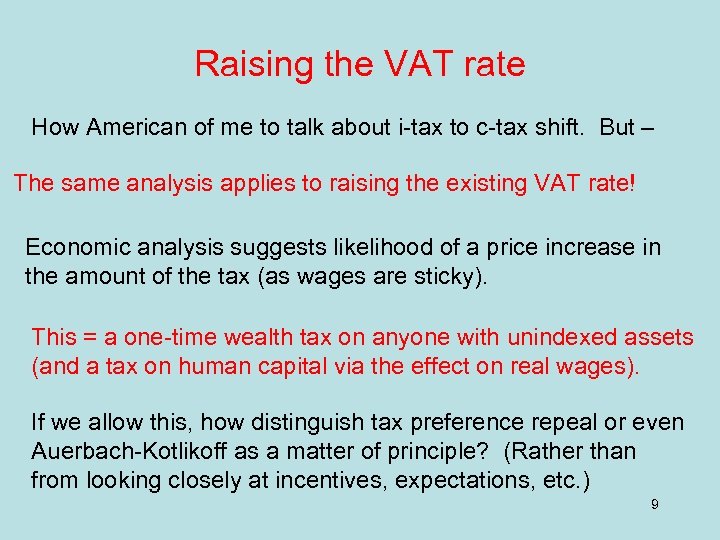 Raising the VAT rate

How American of me to talk about i-tax to c-tax shift. But –

The same analysis applies to raising the existing VAT rate!

Economic analysis suggests likelihood of a price increase in the amount of the tax (as wages are sticky).

This = a one-time wealth tax on anyone with unindexed assets (and a tax on human capital via the effect on real wages).

If we allow this, how distinguish tax preference repeal or even Auerbach-Kotlikoff as a matter of principle? (Rather than from looking closely at incentives, expectations, etc.)

9